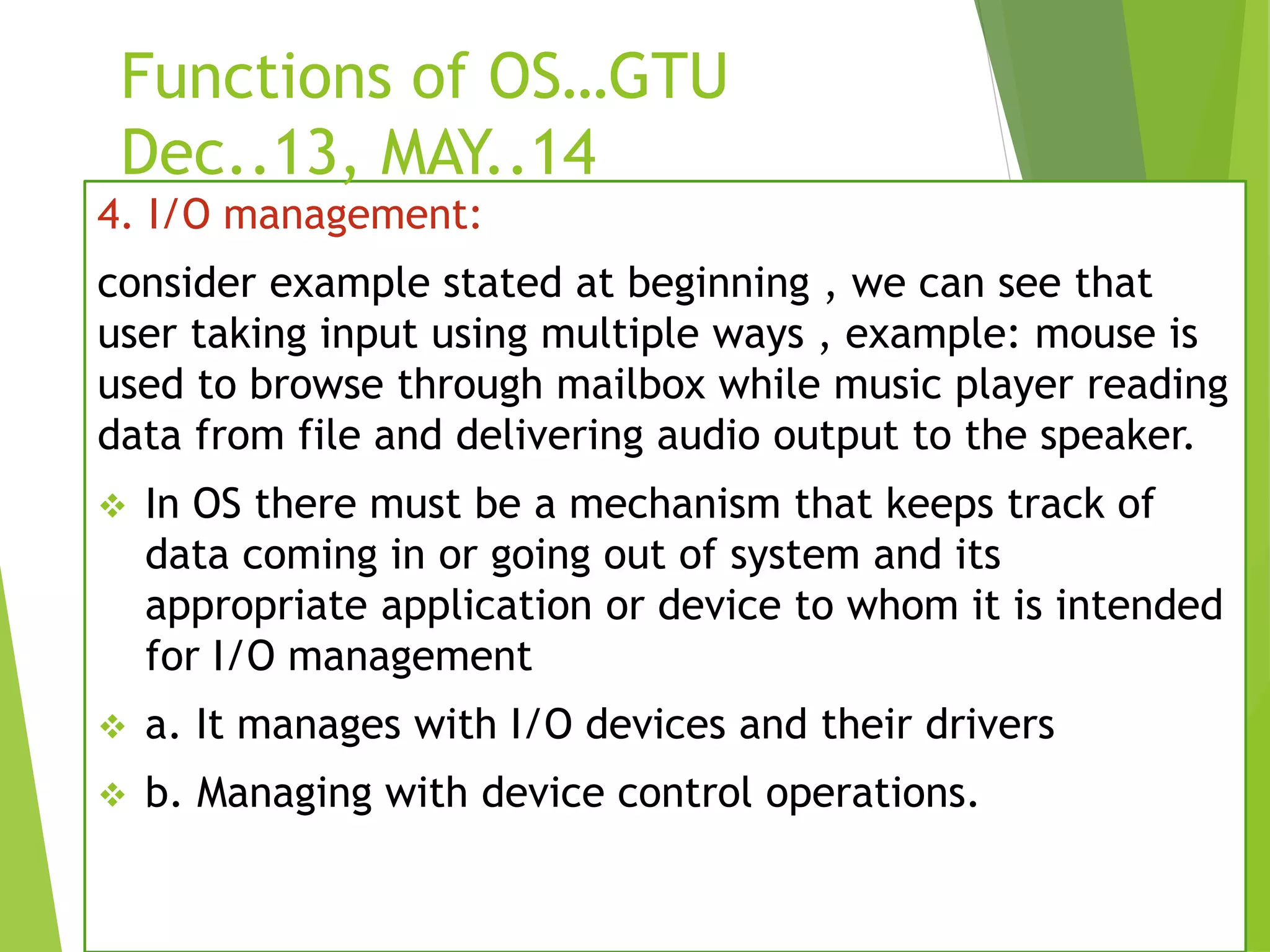 Functions of OS…GTU Dec..13, MAY..14

4. I/O management:

consider example stated at beginning , we can see that user taking input using multiple ways , example: mouse is used to browse through mailbox while music player reading data from file and delivering audio output to the speaker.

❖ In OS there must be a mechanism that keeps track of data coming in or going out of system and its appropriate application or device to whom it is intended for I/O management

❖ a. It manages with I/O devices and their drivers

❖ b. Managing with device control operations.